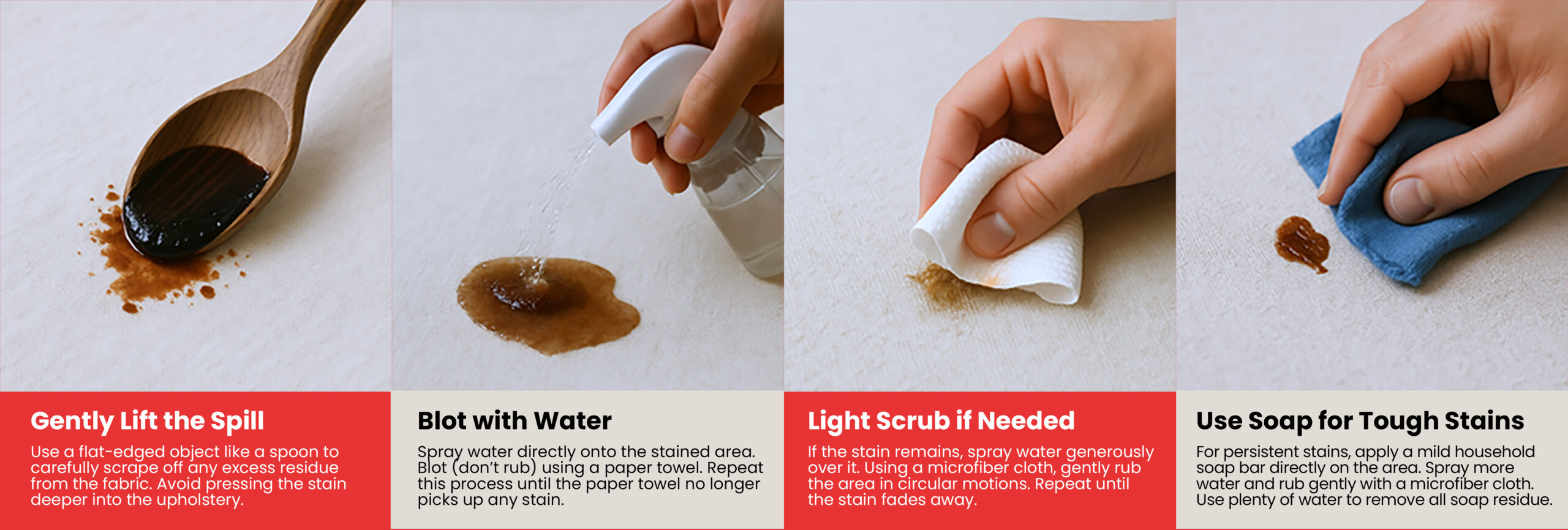 Gently Lift the Spill

Use a flat-edged object like a spoon to carefully scrape off any excess residue from the fabric. Avoid pressing the stain deeper into the upholstery.

Blot with Water

Spray water directly onto the stained area. Blot (don't rub) using a paper towel. Repeat this process until the paper towel no longer picks up any stain.

Light Scrub if Needed

If the stain remains, spray water generously over it. Using a microfiber cloth, gently rub the area in circular motions. Repeat until the stain fades away.

Use Soap for Tough Stains

For persistent stains, apply a mild household soap bar directly on the area. Spray more water and rub gently with a microfiber cloth. Use plenty of water to remove all soap residue.